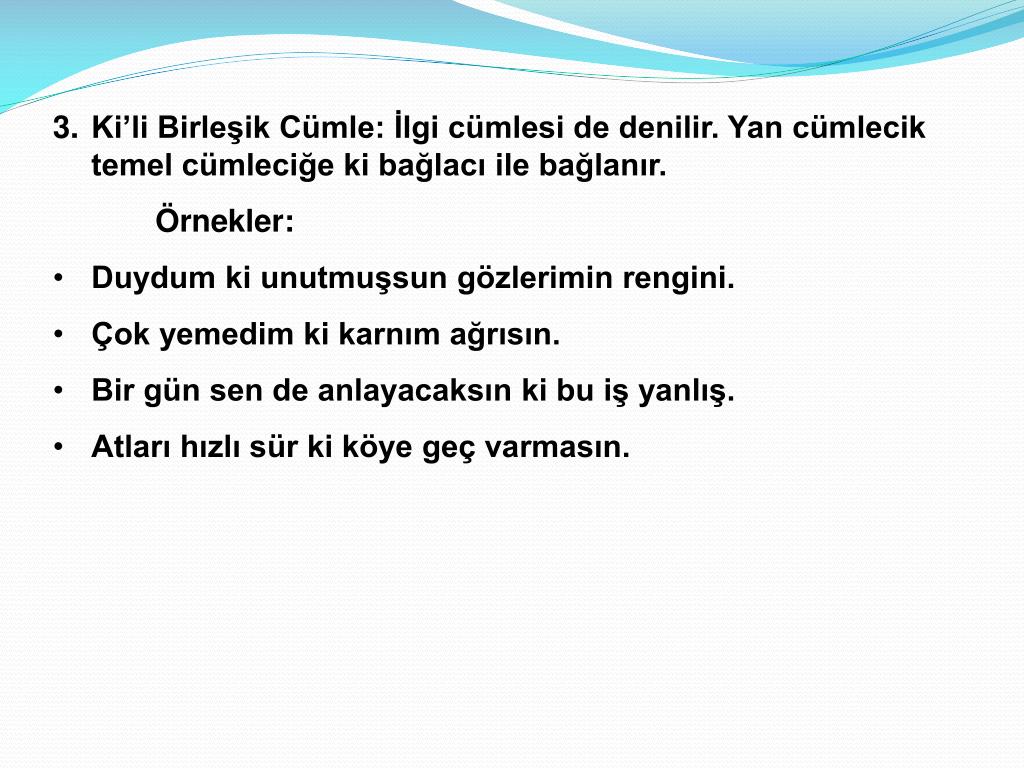 3. Ki’li Birleşik Cümle: İlgi cümlesi de denilir. Yan cümlecik temel cümleciğe ki bağlacı ile bağlanır.

Örnekler:

• Duydum ki unutmuşsun gözlerimin rengini.
• Çok yemedim ki karnım ağrısın.
• Bir gün sen de anlayacaksın ki bu iş yanlış.
• Atları hızlı sür ki köye geç varmasın.